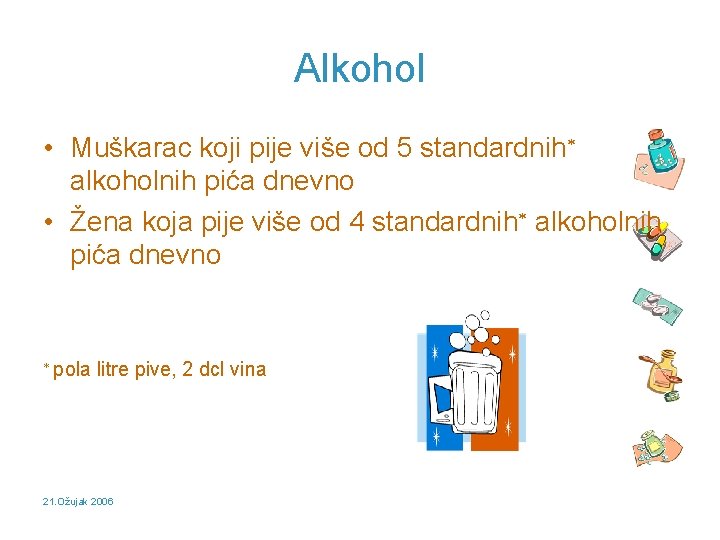 Alkohol

• Muškarac koji pije više od 5 standardnih* alkoholnih pića dnevno
• Žena koja pije više od 4 standardnih* alkoholnih pića dnevno

* pola litre pive, 2 dcl vina

21.Ožujak 2006